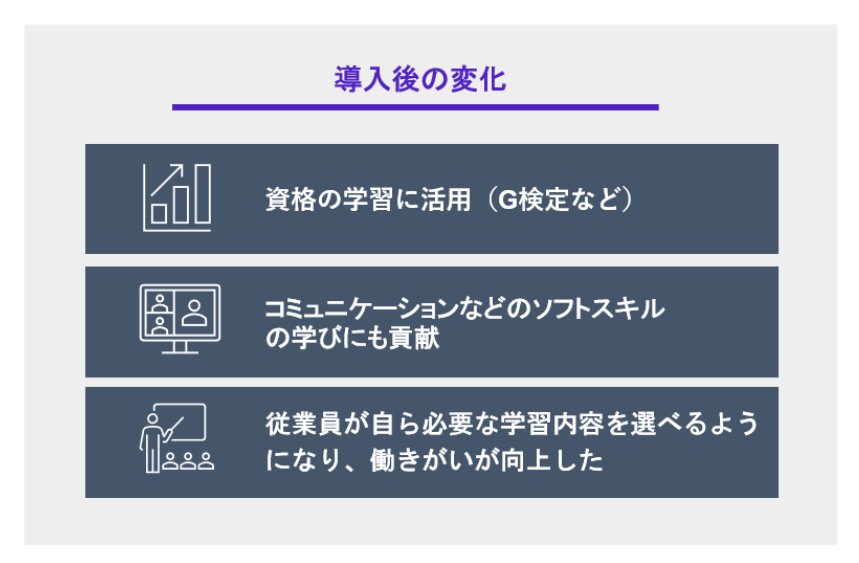 導入後の変化

資格の学習に活用（G検定など）

コミュニケーションなどのソフトスキルの学びにも貢献

従業員が自ら必要な学習内容を選べるようになり、働きがいが向上した